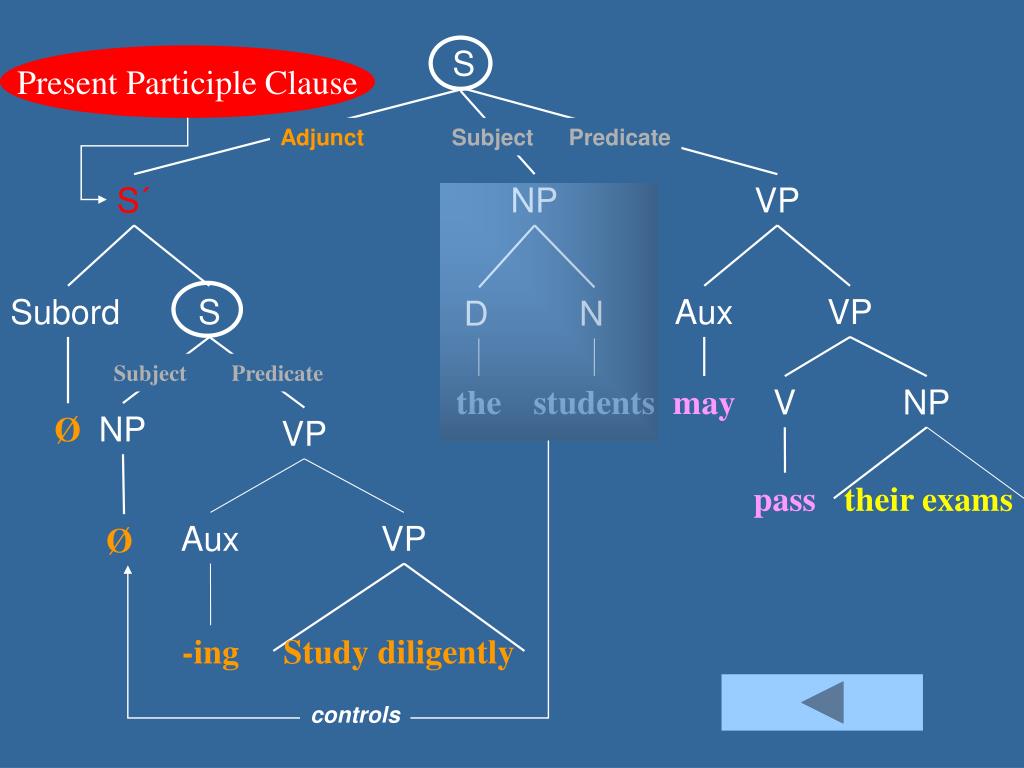 Present Participle Clause

S

Adjunct Subject Predicate

S´ NP VP

Subord S D N Aux VP

Subject Predicate

the students may V NP

Ø NP VP

pass their exams

Ø Aux VP

-ing Study diligently

controls